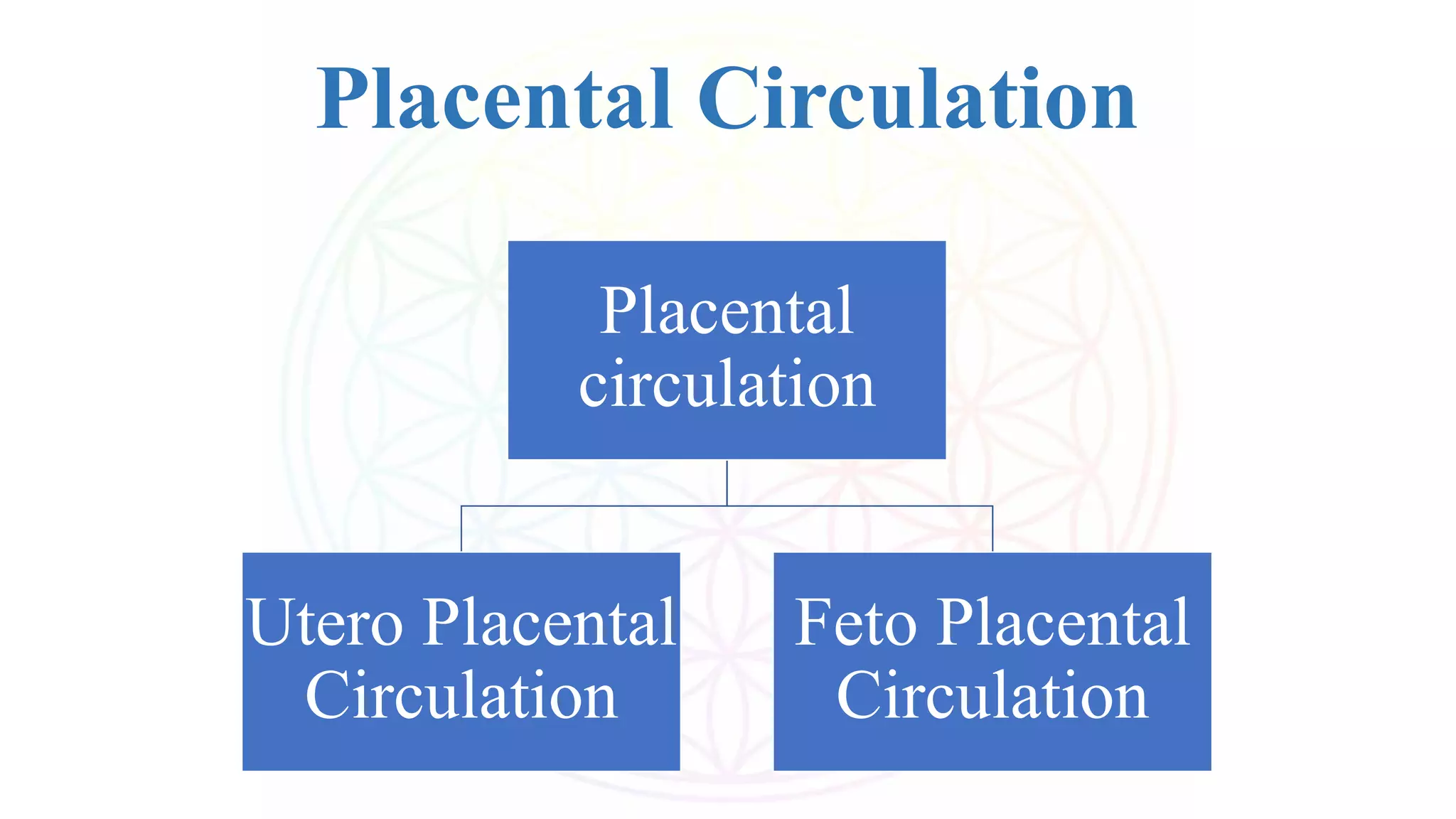 Placental Circulation

Placental circulation

Utero Placental Circulation

Feto Placental Circulation